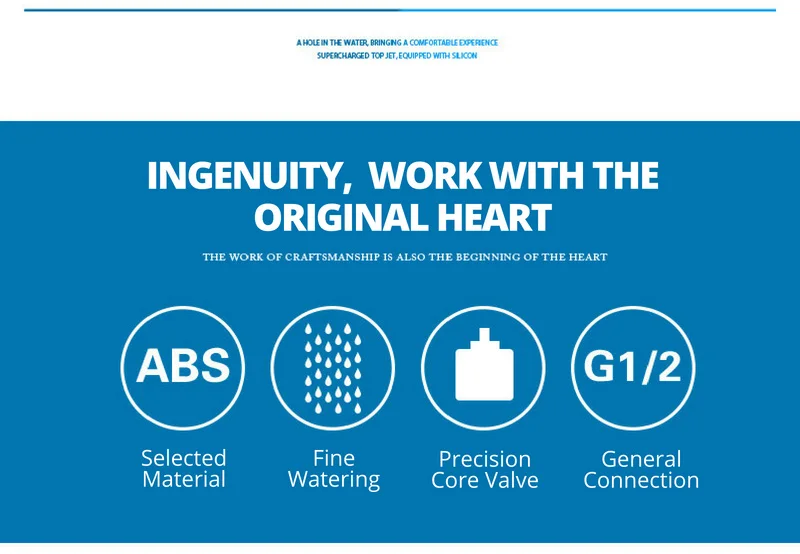 A HOLE IN THE WATER, BRINGING A COMFORTABLE EXPERIENCE
SUPERCHARGED TOP JET, EQUIPPED WITH SILICON

INGENUITY, WORK WITH THE ORIGINAL HEART

THE WORK OF CRAFTSMANSHIP IS ALSO THE BEGINNING OF THE HEART

ABS
Selected Material

Fine Watering

Precision Core Valve

G1/2
General Connection